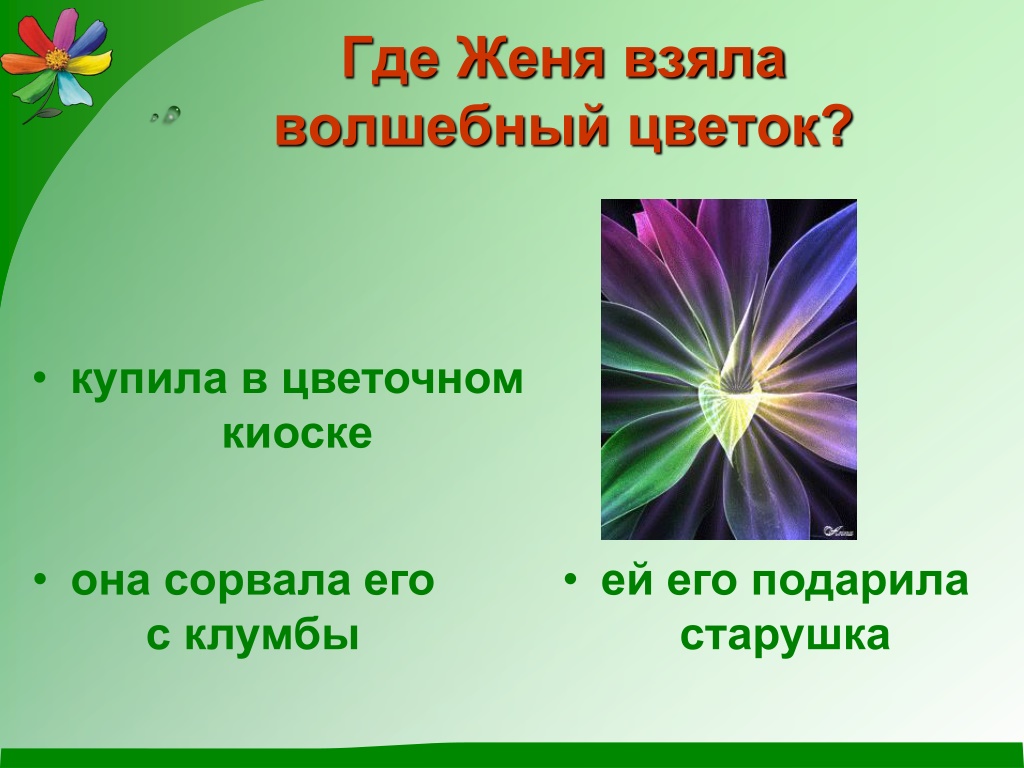 Где Женя взяла волшебный цветок?

• купила в цветочном киоске

• она сорвала его с клумбы

• ей его подарила старушка